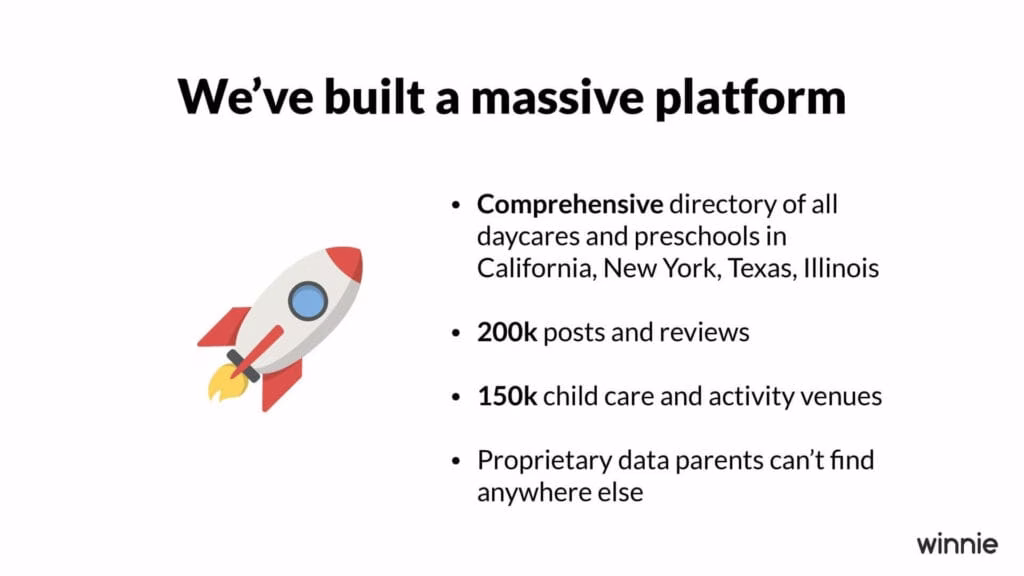 We've built a massive platform

• Comprehensive directory of all daycares and preschools in California, New York, Texas, Illinois

• 200k posts and reviews

• 150k child care and activity venues

• Proprietary data parents can't find anywhere else

winnie